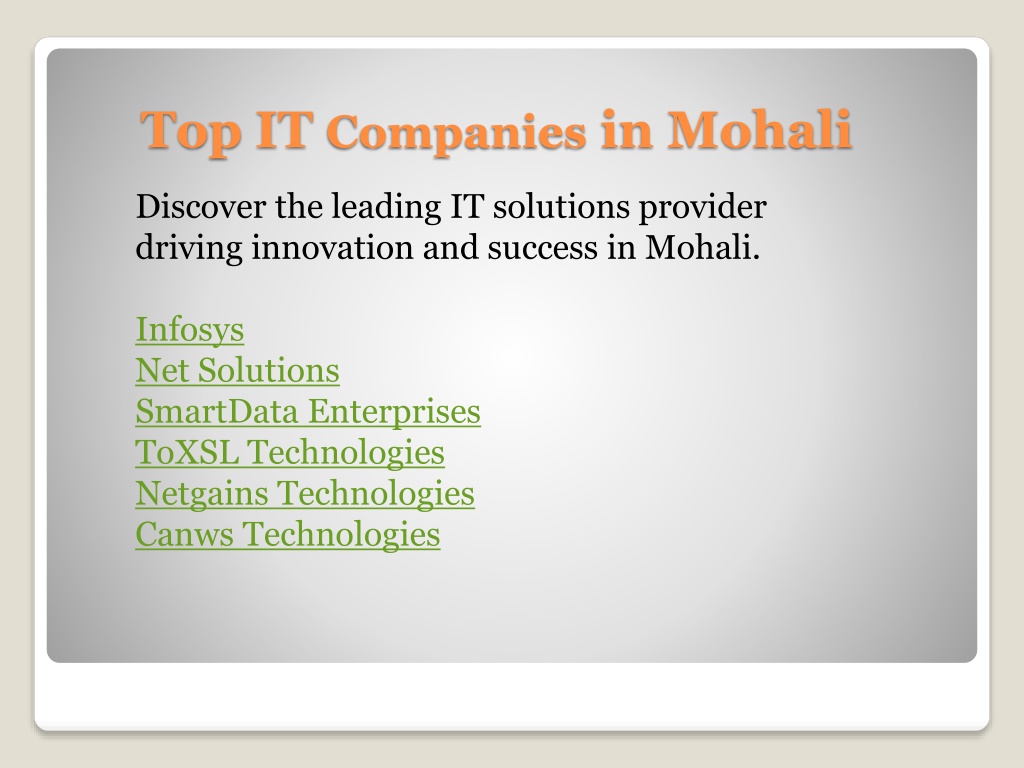 Top IT Companies in Mohali

Discover the leading IT solutions provider driving innovation and success in Mohali.

Infosys
Net Solutions
SmartData Enterprises
ToXSL Technologies
Netgains Technologies
Canws Technologies